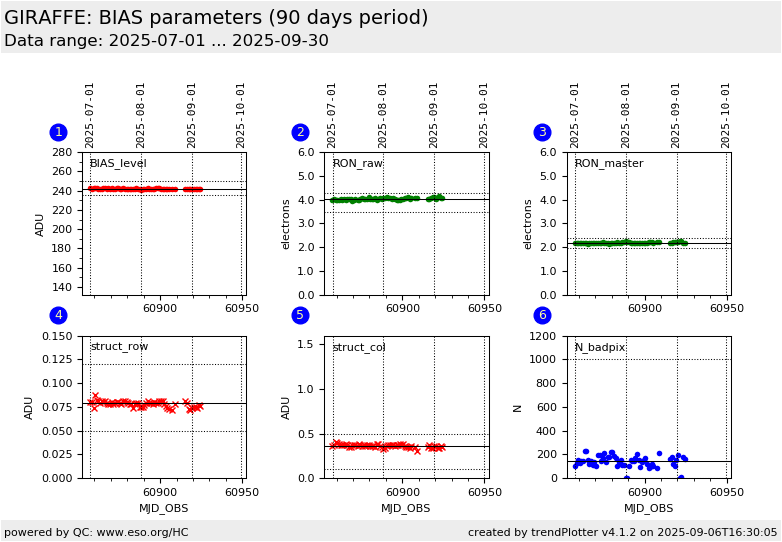 GIRAFFE: BIAS parameters (90 days period)
Data range: 2025-07-01 ... 2025-09-30

1
2025-07-01 2025-08-01 2025-09-01 2025-10-01
BIAS_level
ADU
280 260 240 220 200 180 160 140
60900 60950

2
2025-07-01 2025-08-01 2025-09-01 2025-10-01
RON_raw
electrons
6.0 5.0 4.0 3.0 2.0 1.0 0.0
60900 60950

3
2025-07-01 2025-08-01 2025-09-01 2025-10-01
RON_master
electrons
6.0 5.0 4.0 3.0 2.0 1.0 0.0
60900 60950

4
struct_row
ADU
0.150 0.125 0.100 0.075 0.050 0.025 0.000
60900 60950
MJD_OBS

5
struct_col
ADU
1.5 1.0 0.5 0.0
60900 60950
MJD_OBS

6
N_badpix
N
1200 1000 800 600 400 200 0
60900 60950
MJD_OBS

powered by QC: www.eso.org/HC
created by trendPlotter v4.1.2 on 2025-09-06T16:30:05